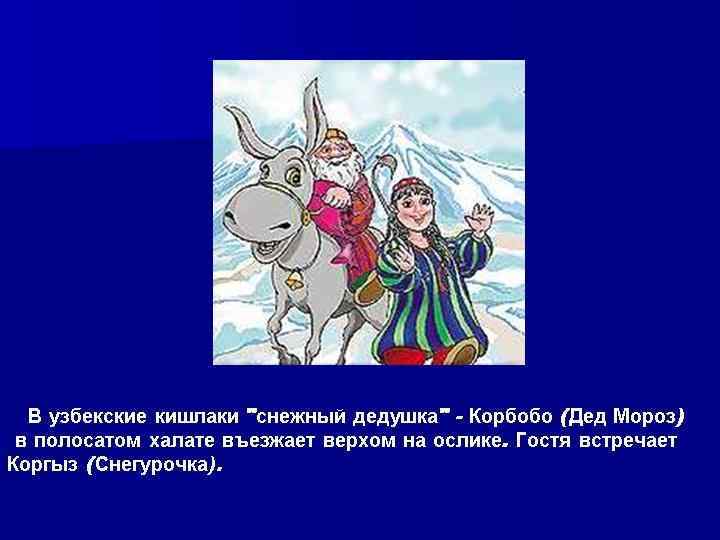 В узбекские кишлаки "снежный дедушка" - Корбобо (Дед Мороз) в полосатом халате въезжает верхом на ослике. Гостя встречает Коргыз (Снегурочка).